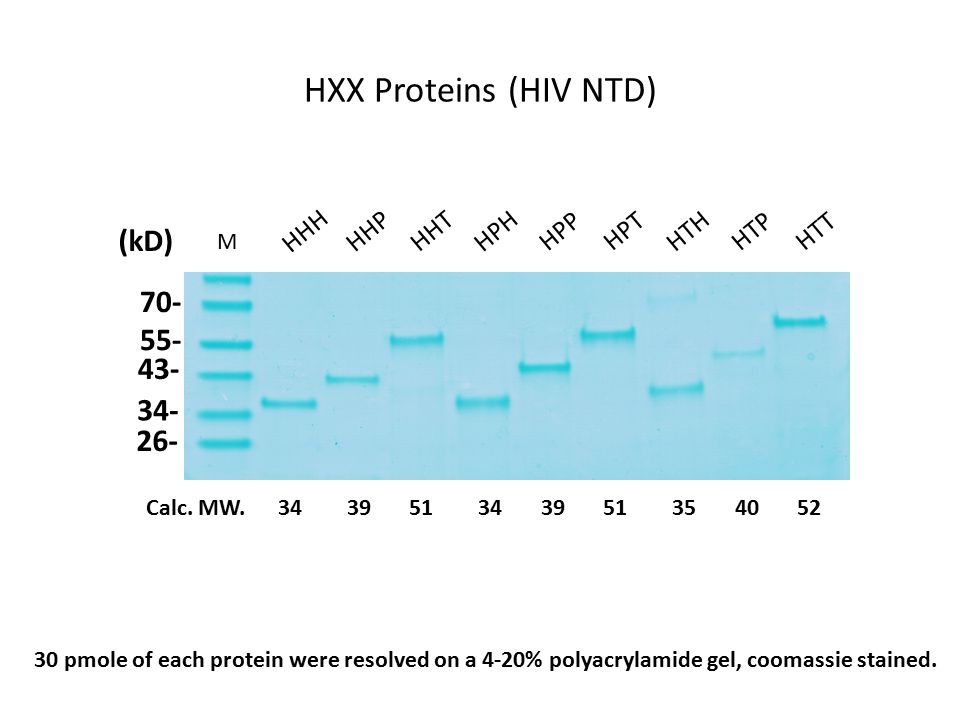 HXX Proteins (HIV NTD)

(kD) M HHH HHP HHT HPH HPP HPT HTH HTP HTT

70-
55-
43-
34-
26-

Calc. MW. 34 39 51 34 39 51 35 40 52

30 pmole of each protein were resolved on a 4-20% polyacrylamide gel, coomassie stained.